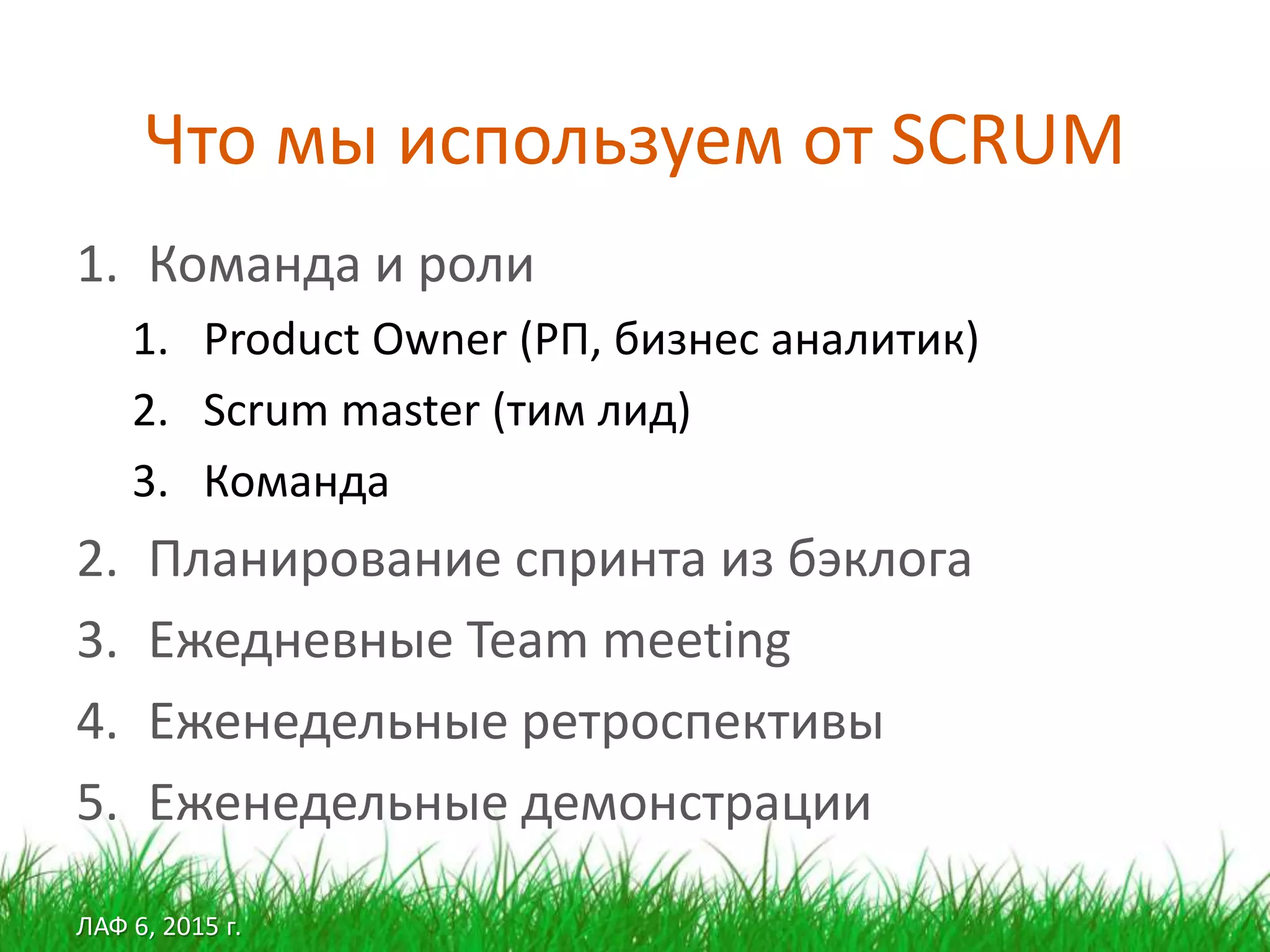 Что мы используем от SCRUM

1. Команда и роли
   1. Product Owner (РП, бизнес аналитик)
   2. Scrum master (тим лид)
   3. Команда
2. Планирование спринта из бэклога
3. Ежедневные Team meeting
4. Еженедельные ретроспективы
5. Еженедельные демонстрации

ЛАФ 6, 2015 г.